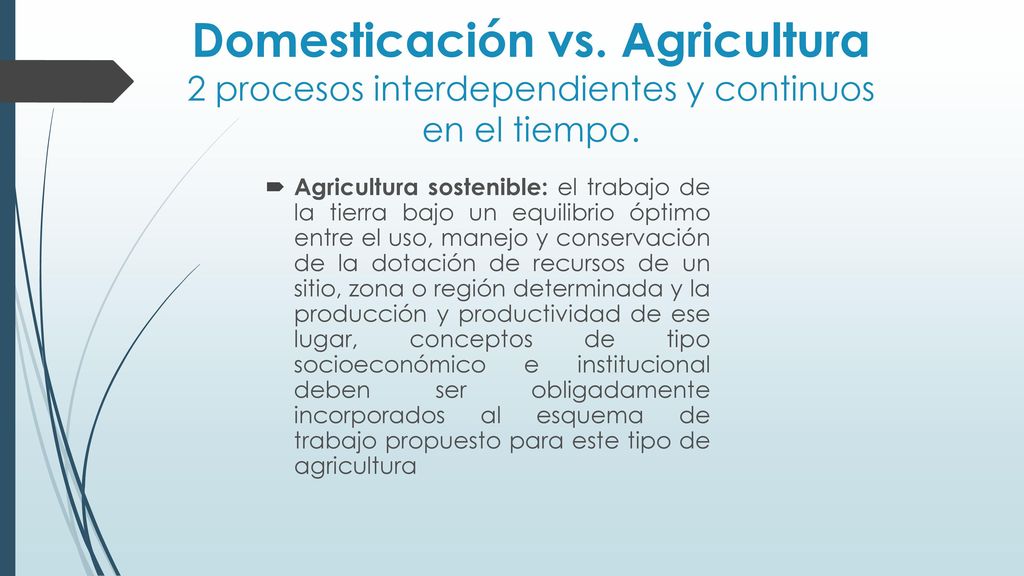 Domesticación vs. Agricultura
2 procesos interdependientes y continuos en el tiempo.

Agricultura sostenible: el trabajo de la tierra bajo un equilibrio óptimo entre el uso, manejo y conservación de la dotación de recursos de un sitio, zona o región determinada y la producción y productividad de ese lugar, conceptos de tipo socioeconómico e institucional deben ser obligadamente incorporados al esquema de trabajo propuesto para este tipo de agricultura